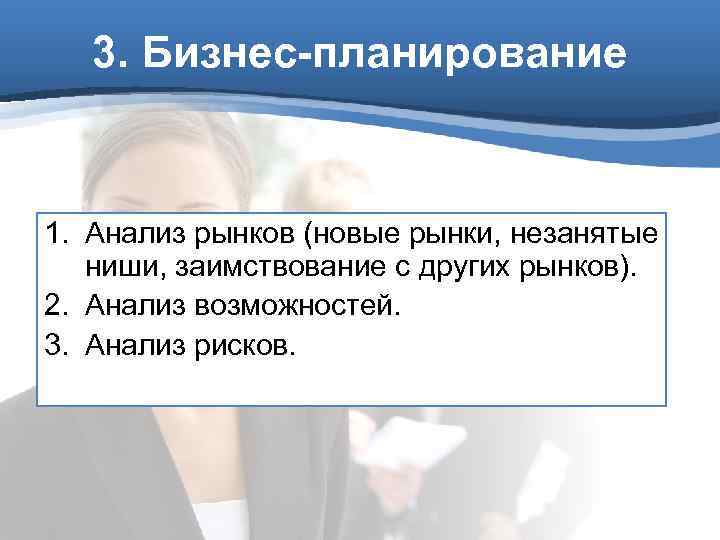 3. Бизнес-планирование

1. Анализ рынков (новые рынки, незанятые ниши, заимствование с других рынков).
2. Анализ возможностей.
3. Анализ рисков.